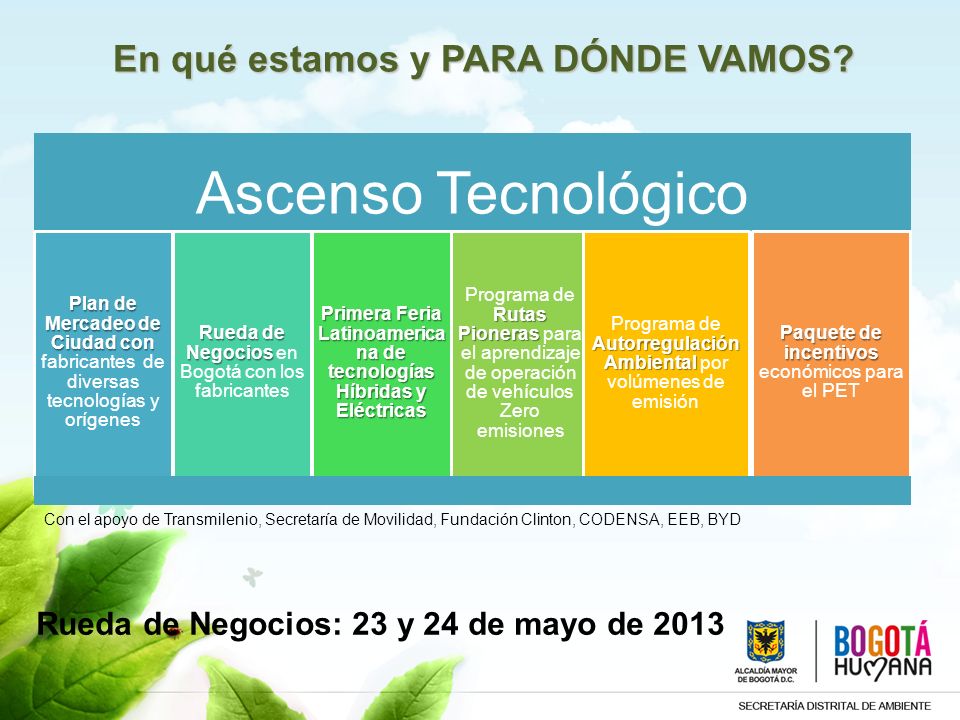 En qué estamos y PARA DÓNDE VAMOS?

Ascenso Tecnológico

Plan de Mercadeo de Ciudad con fabricantes de diversas tecnologías y orígenes

Rueda de Negocios en Bogotá con los fabricantes

Primera Feria Latinoamericana de tecnologías Híbridas y Eléctricas

Programa de Rutas Pioneras para el aprendizaje de operación de vehículos Zero emisiones

Programa de Autorregulación Ambiental por volúmenes de emisión

Paquete de incentivos económicos para el PET

Con el apoyo de Transmilenio, Secretaría de Movilidad, Fundación Clinton, CODENSA, EEB, BYD

Rueda de Negocios: 23 y 24 de mayo de 2013

ALCALDÍA MAYOR DE BOGOTÁ D.C.

BOGOTÁ HUMANA

SECRETARÍA DISTRITAL DE AMBIENTE